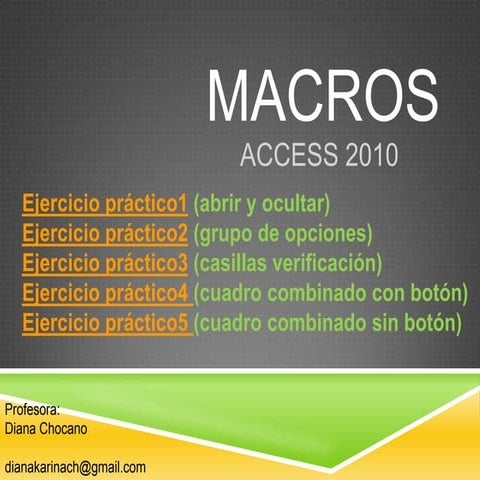 MACROS

ACCESS 2010

Ejercicio práctico1 (abrir y ocultar)
Ejercicio práctico2 (grupo de opciones)
Ejercicio práctico3 (casillas verificación)
Ejercicio práctico4 (cuadro combinado con botón)
Ejercicio práctico5 (cuadro combinado sin botón)

Profesora:
Diana Chocano

dianakarinach@gmail.com